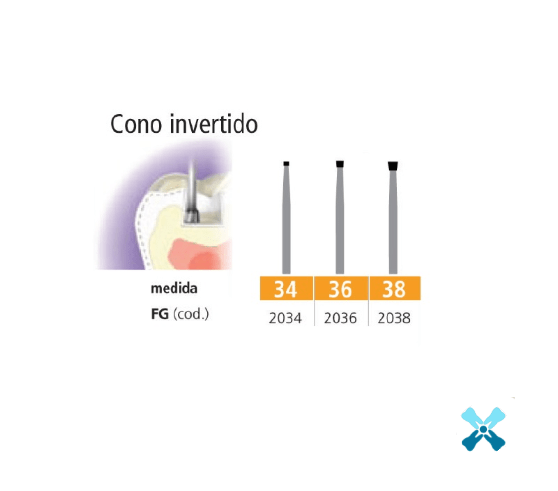 Cono invertido

| medida | 34 | 36 | 38 |
|---|---|---|---|
| FG (cod.) | 2034 | 2036 | 2038 |